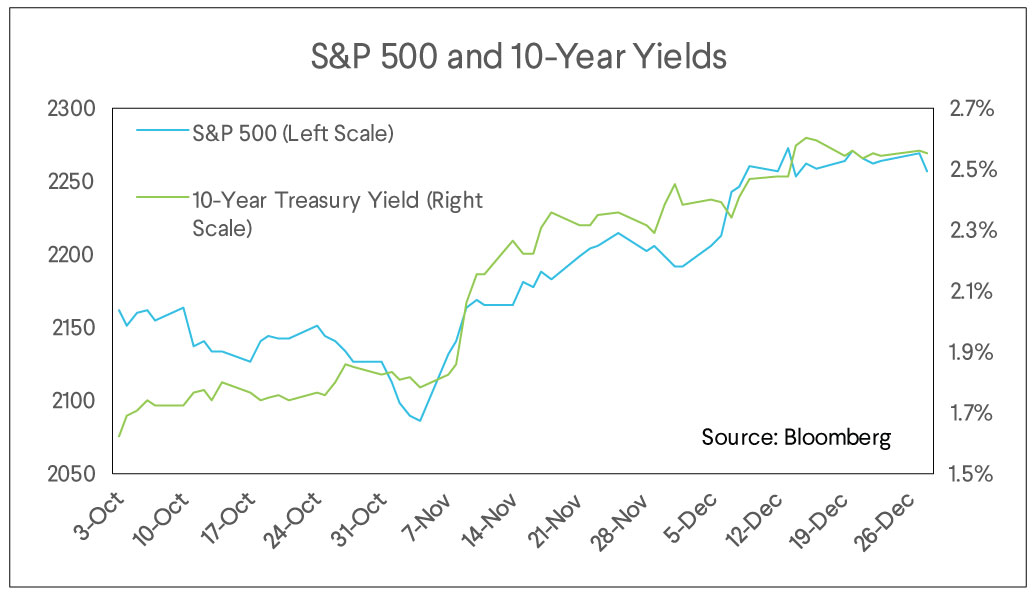 S&P 500 and 10-Year Yields

S&P 500 (Left Scale)

10-Year Treasury Yield (Right Scale)

2300
2250
2200
2150
2100
2050

2.7%
2.5%
2.3%
2.1%
1.9%
1.7%
1.5%

Source: Bloomberg

3-Oct
10-Oct
17-Oct
24-Oct
31-Oct
7-Nov
14-Nov
21-Nov
28-Nov
5-Dec
12-Dec
19-Dec
26-Dec